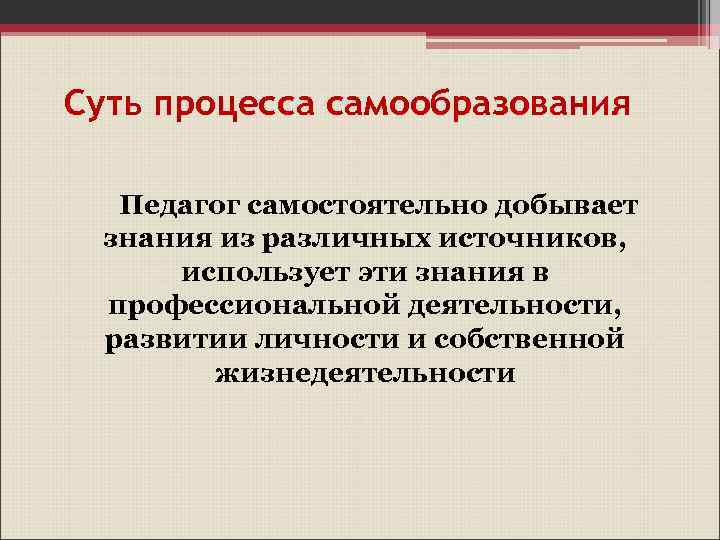 Суть процесса самообразования

Педагог самостоятельно добывает знания из различных источников, использует эти знания в профессиональной деятельности, развитии личности и собственной жизнедеятельности